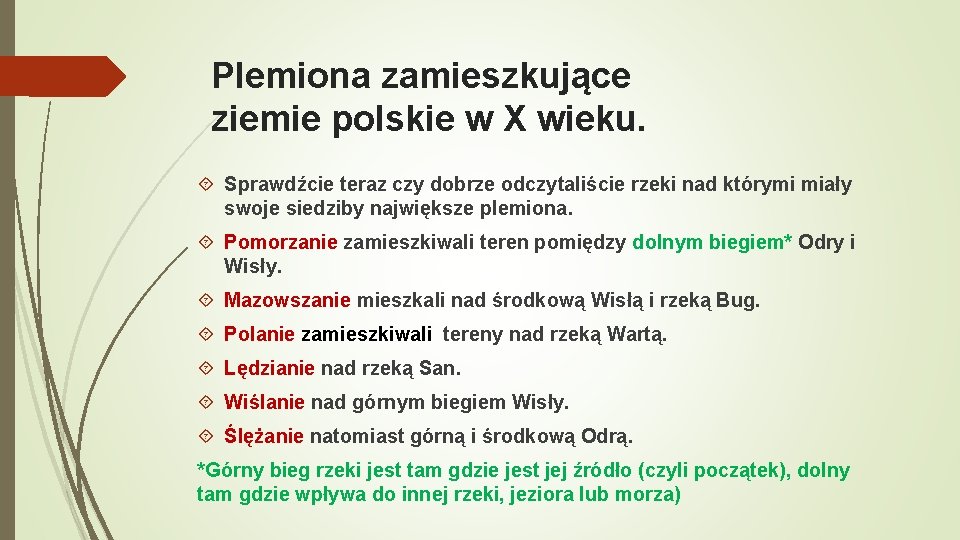 Plemiona zamieszkujące ziemie polskie w X wieku.

Sprawdźcie teraz czy dobrze odczytaliście rzeki nad którymi miały swoje siedziby największe plemiona.

Pomorzanie zamieszkiwali teren pomiędzy dolnym biegiem* Odry i Wisły.

Mazowszanie mieszkali nad środkową Wisłą i rzeką Bug.

Polanie zamieszkiwali tereny nad rzeką Wartą.

Lędzianie nad rzeką San.

Wiślanie nad górnym biegiem Wisły.

Ślężanie natomiast górną i środkową Odrą.

*Górny bieg rzeki jest tam gdzie jest jej źródło (czyli początek), dolny tam gdzie wpływa do innej rzeki, jeziora lub morza)